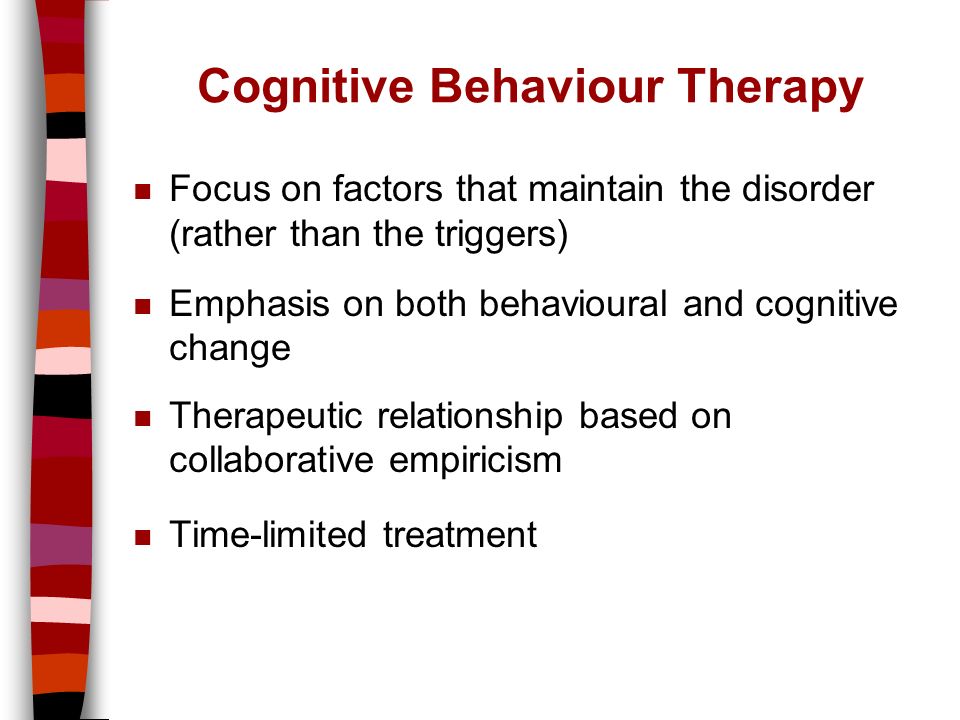 Cognitive Behaviour Therapy

- Focus on factors that maintain the disorder (rather than the triggers)
- Emphasis on both behavioural and cognitive change
- Therapeutic relationship based on collaborative empiricism
- Time-limited treatment